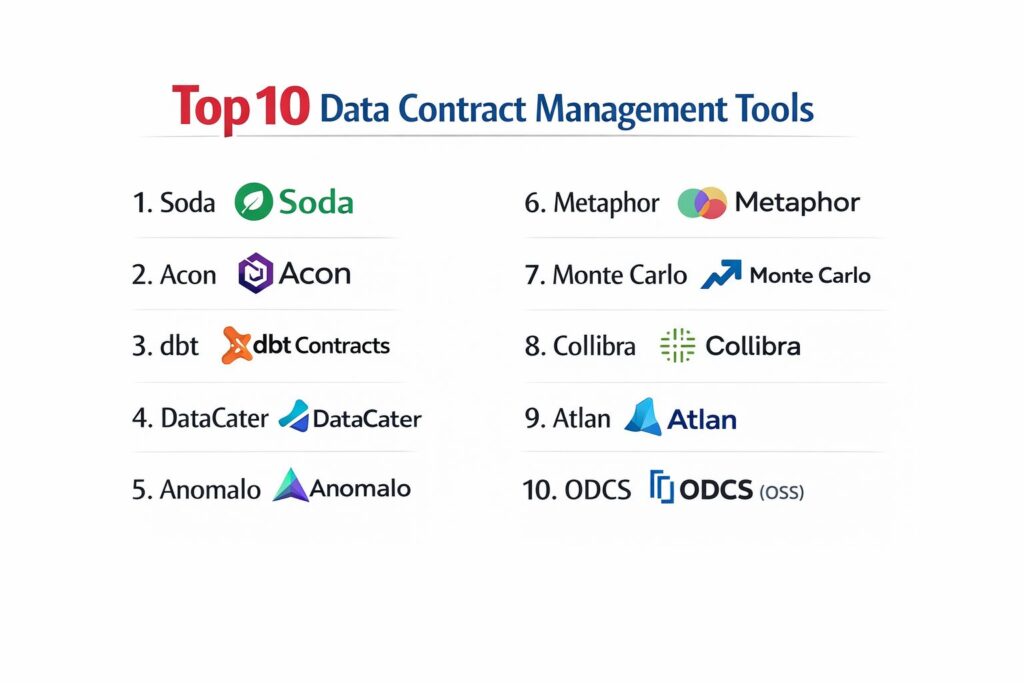 Top 10 Data Contract Management Tools

1. Soda Soda

2. Acon Acon

3. dbt dbt Contracts

4. DataCater DataCater

5. Anomalo Anomalo

6. Metaphor Metaphor

7. Monte Carlo Monte Carlo

8. Collibra Collibra

9. Atlan Atlan

10. ODCS ODCS (OSS)